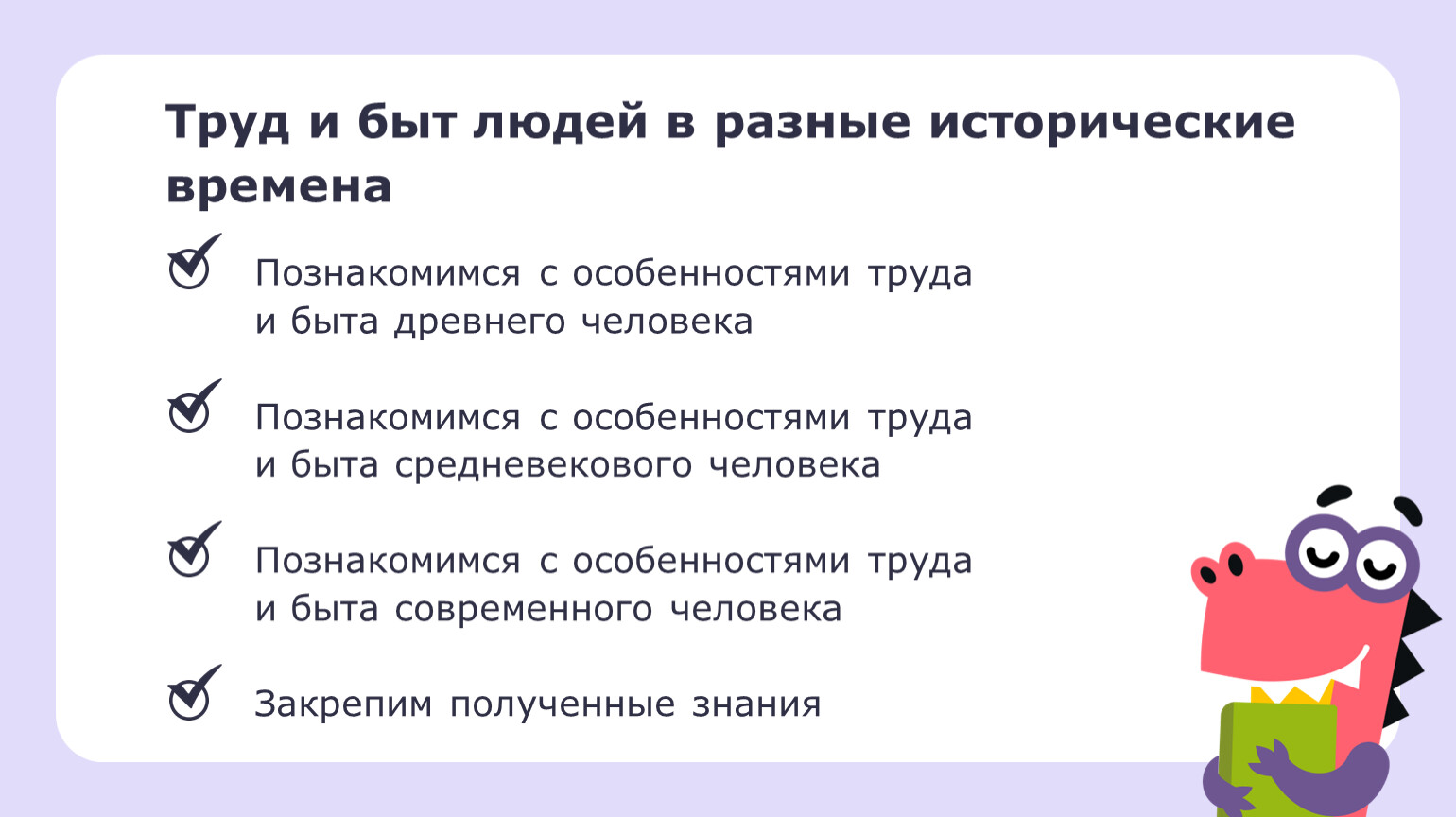 Труд и быт людей в разные исторические времена

Познакомимся с особенностями труда и быта древнего человека

Познакомимся с особенностями труда и быта средневекового человека

Познакомимся с особенностями труда и быта современного человека

Закрепим полученные знания